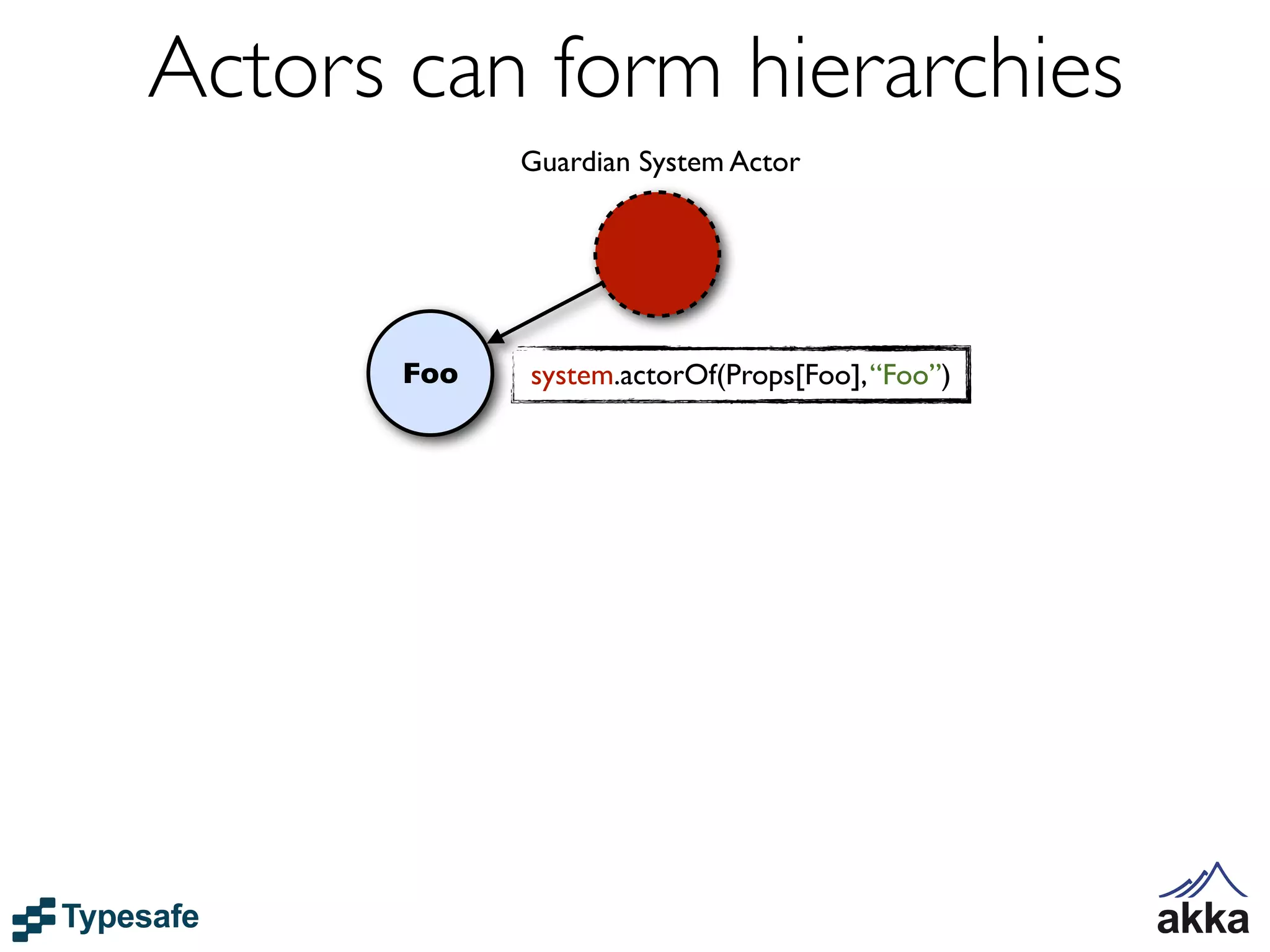 Actors can form hierarchies

Guardian System Actor

Foo

system.actorOf(Props[Foo], “Foo”)

Typesafe

akka